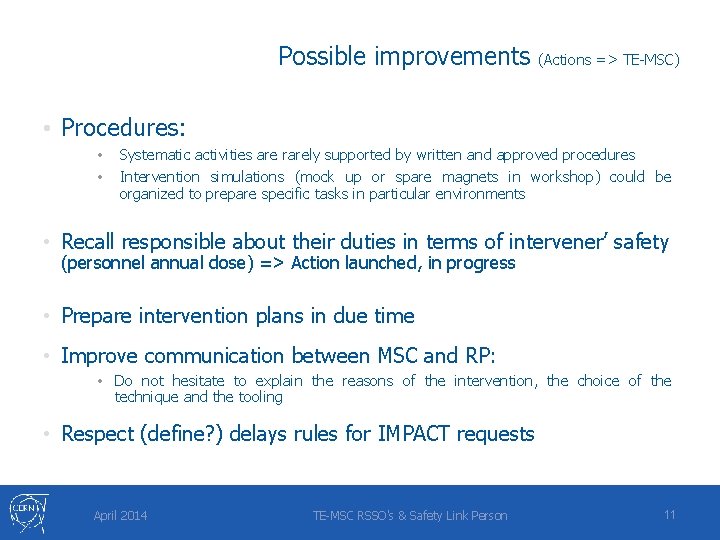 Possible improvements (Actions => TE-MSC)

• Procedures:
  • Systematic activities are rarely supported by written and approved procedures
  • Intervention simulations (mock up or spare magnets in workshop) could be organized to prepare specific tasks in particular environments

• Recall responsible about their duties in terms of intervener' safety (personnel annual dose) => Action launched, in progress

• Prepare intervention plans in due time

• Improve communication between MSC and RP:
  • Do not hesitate to explain the reasons of the intervention, the choice of the technique and the tooling

• Respect (define?) delays rules for IMPACT requests

CERN

April 2014

TE-MSC RSSO's & Safety Link Person

11